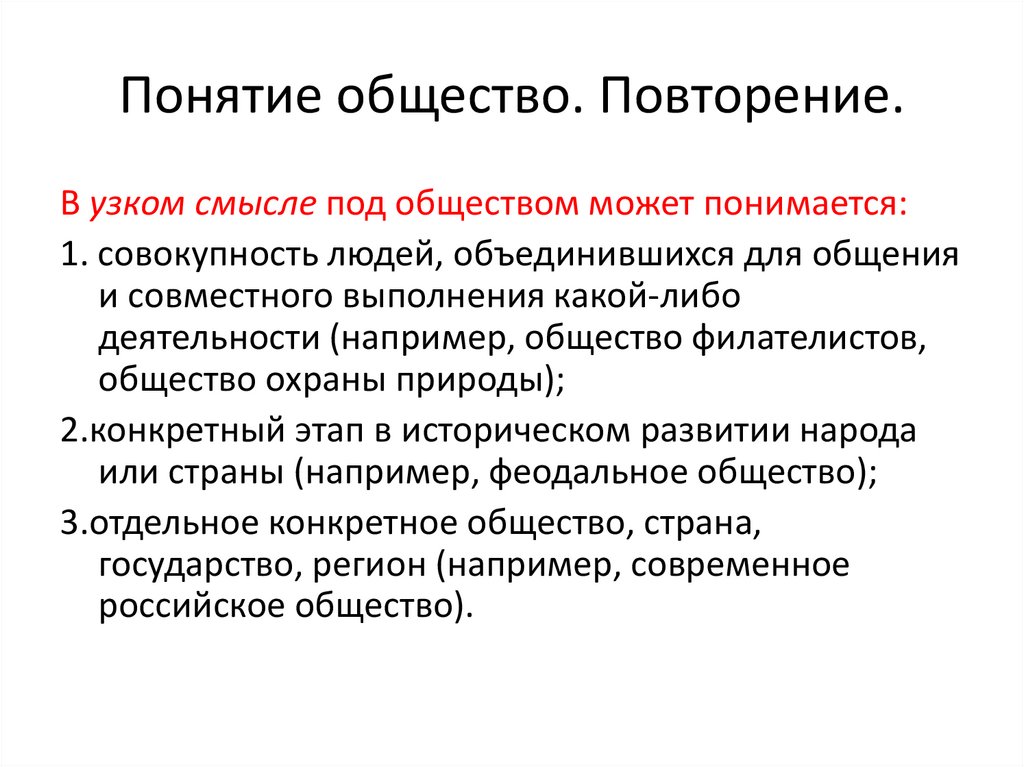 Понятие общество. Повторение.

В узком смысле под обществом может понимается:

1. совокупность людей, объединившихся для общения и совместного выполнения какой-либо деятельности (например, общество филателистов, общество охраны природы);

2.конкретный этап в историческом развитии народа или страны (например, феодальное общество);

3.отдельное конкретное общество, страна, государство, регион (например, современное российское общество).